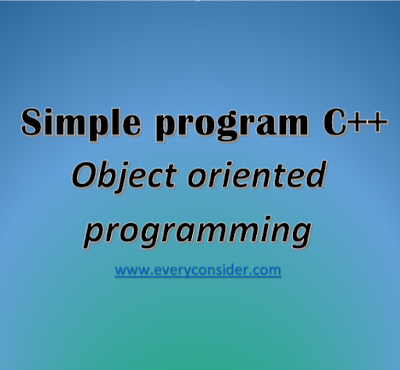 Simple program C++

Object oriented programming

www.everyconsider.com